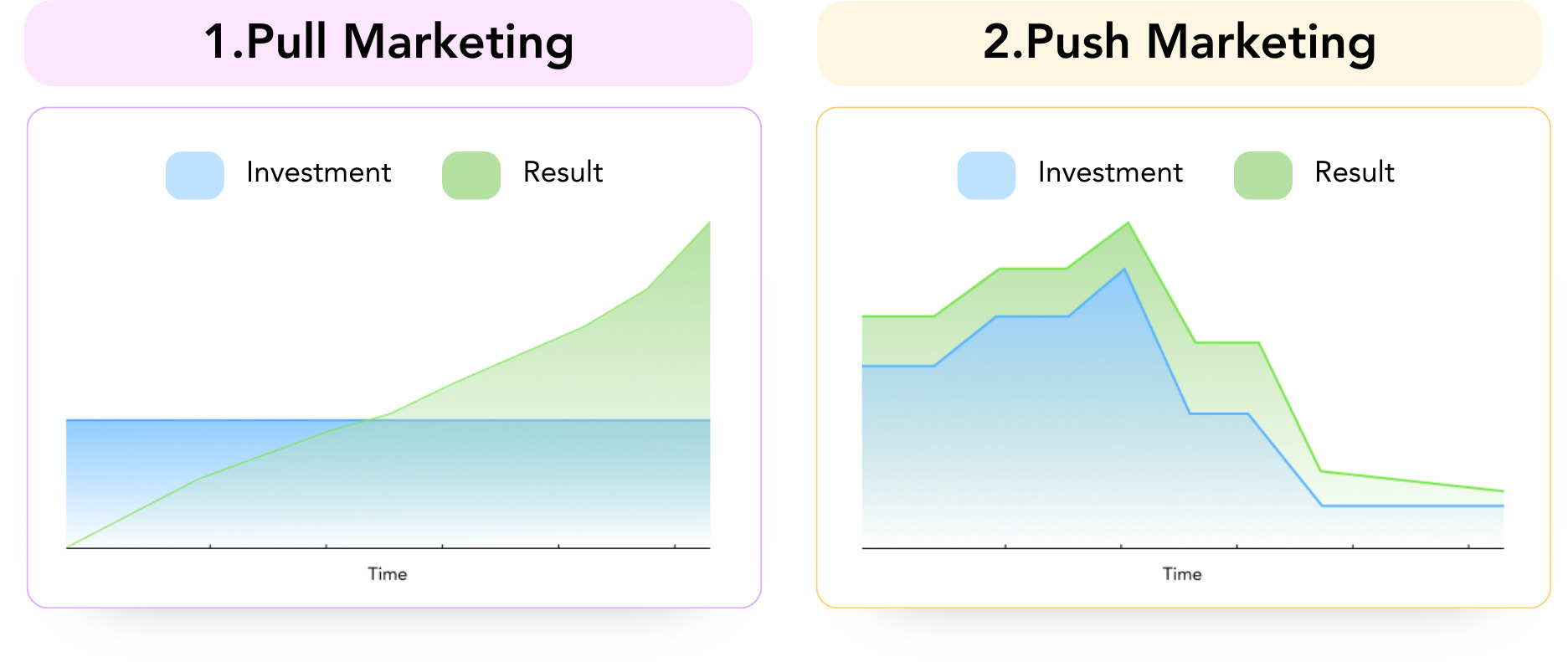 1.Pull Marketing

Investment Result

Time

2.Push Marketing

Investment Result

Time